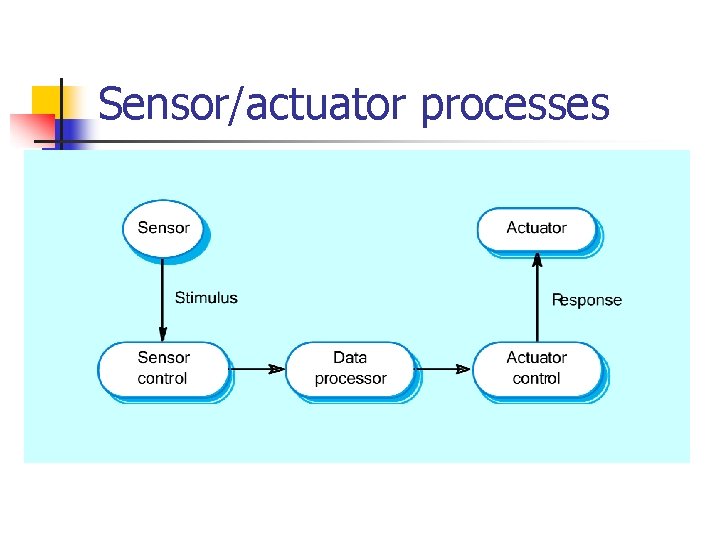 Sensor/actuator processes

Sensor

Stimulus

Sensor control

Data processor

Actuator control

Response

Actuator